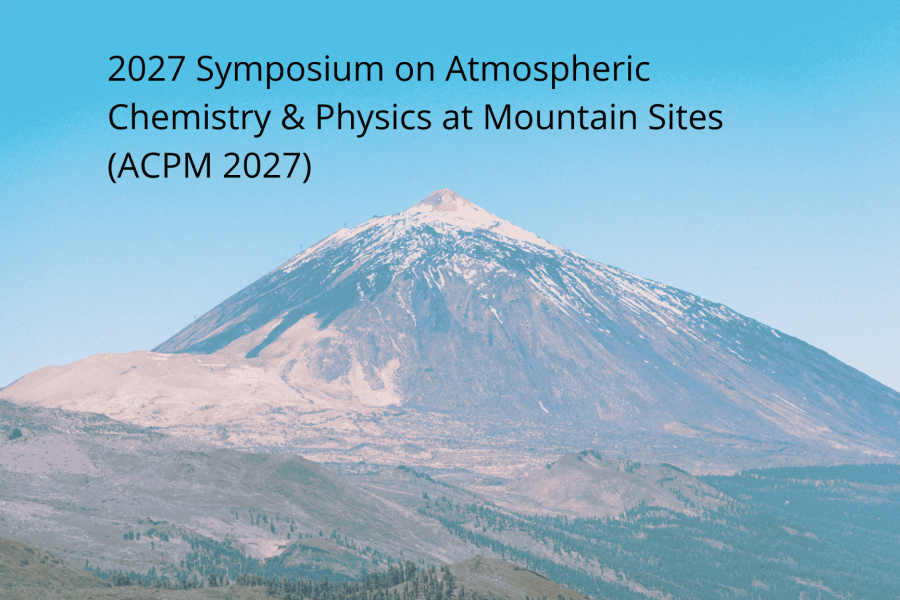 2027 Symposium on Atmospheric Chemistry & Physics at Mountain Sites (ACPM 2027)